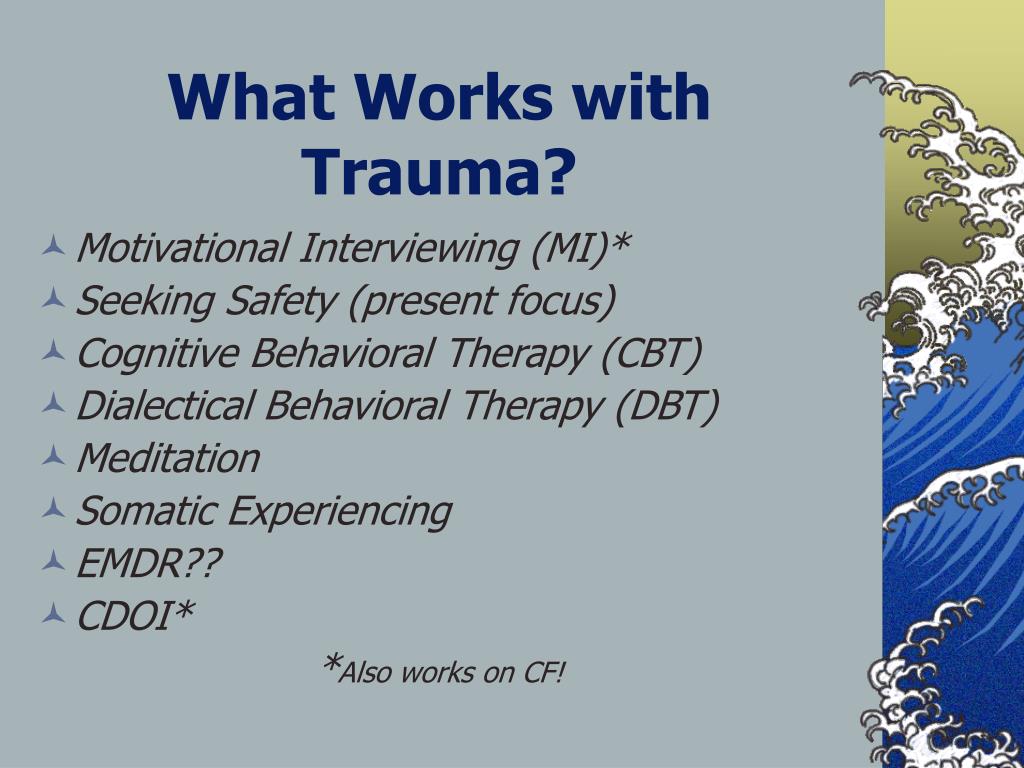 What Works with Trauma?

Motivational Interviewing (MI)*
Seeking Safety (present focus)
Cognitive Behavioral Therapy (CBT)
Dialectical Behavioral Therapy (DBT)
Meditation
Somatic Experiencing
EMDR??
CDOI*

*Also works on CF!